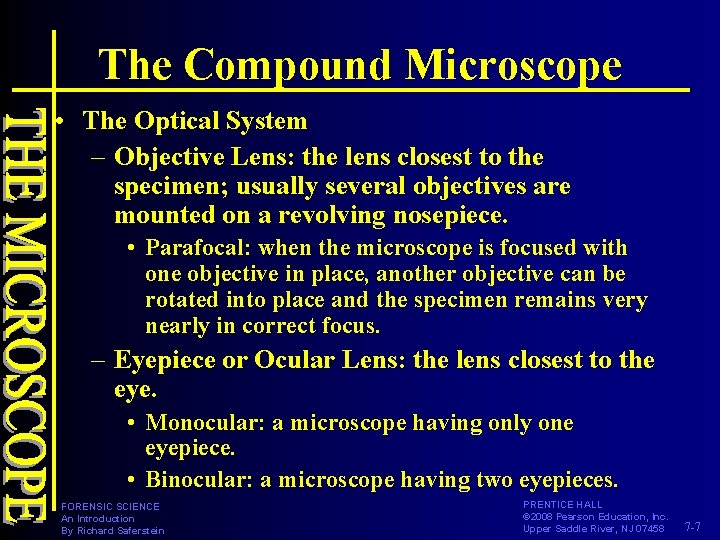 THE MICROSCOPE

The Compound Microscope

• The Optical System
– Objective Lens: the lens closest to the specimen; usually several objectives are mounted on a revolving nosepiece.
• Parafocal: when the microscope is focused with one objective in place, another objective can be rotated into place and the specimen remains very nearly in correct focus.
– Eyepiece or Ocular Lens: the lens closest to the eye.
• Monocular: a microscope having only one eyepiece.
• Binocular: a microscope having two eyepieces.

FORENSIC SCIENCE
An Introduction
By Richard Saferstein

PRENTICE HALL
©2008 Pearson Education, Inc.
Upper Saddle River, NJ 07458

7-7